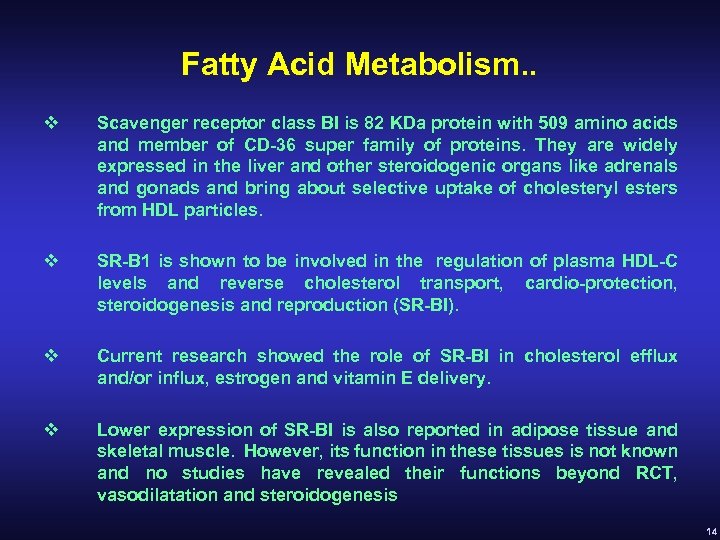 Fatty Acid Metabolism..

❖ Scavenger receptor class BI is 82 KDa protein with 509 amino acids and member of CD-36 super family of proteins. They are widely expressed in the liver and other steroidogenic organs like adrenals and gonads and bring about selective uptake of cholesteryl esters from HDL particles.

❖ SR-B1 is shown to be involved in the regulation of plasma HDL-C levels and reverse cholesterol transport, cardio-protection, steroidogenesis and reproduction (SR-BI).

❖ Current research showed the role of SR-BI in cholesterol efflux and/or influx, estrogen and vitamin E delivery.

❖ Lower expression of SR-BI is also reported in adipose tissue and skeletal muscle. However, its function in these tissues is not known and no studies have revealed their functions beyond RCT, vasodilatation and steroidogenesis

14